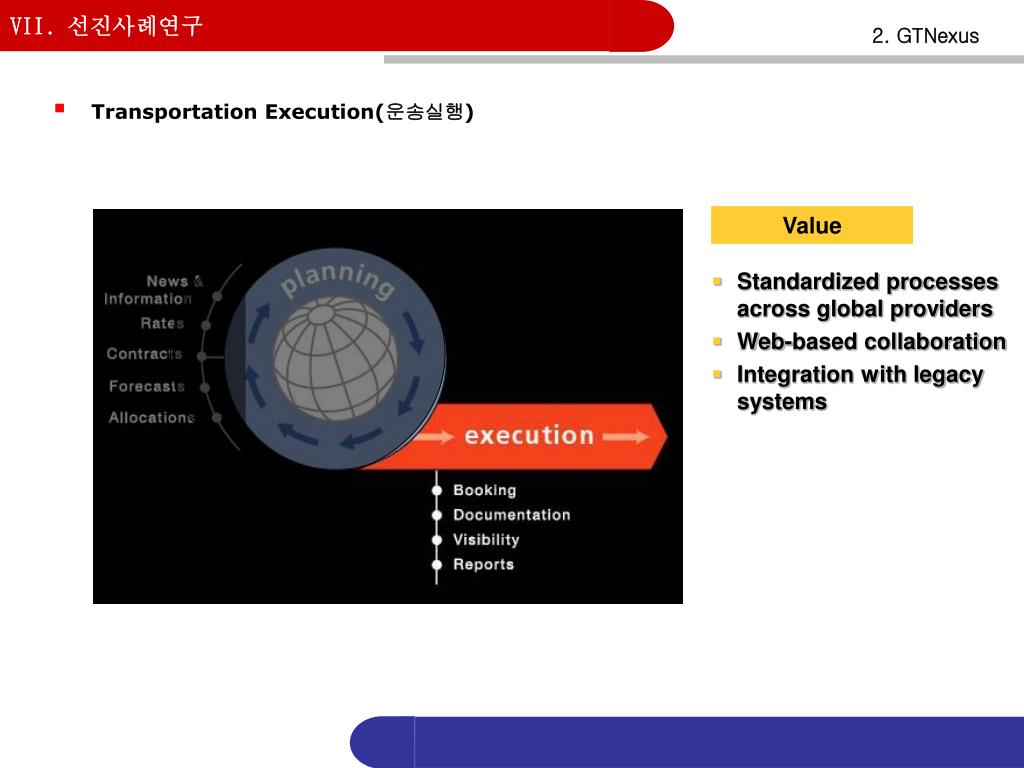 VII. 선진사례연구

2. GTNexus

Transportation Execution(운송실행)

News & Information
Rates
Contracts
Forecasts
Allocations

planning

execution

Booking
Documentation
Visibility
Reports

Value

Standardized processes across global providers
Web-based collaboration
Integration with legacy systems